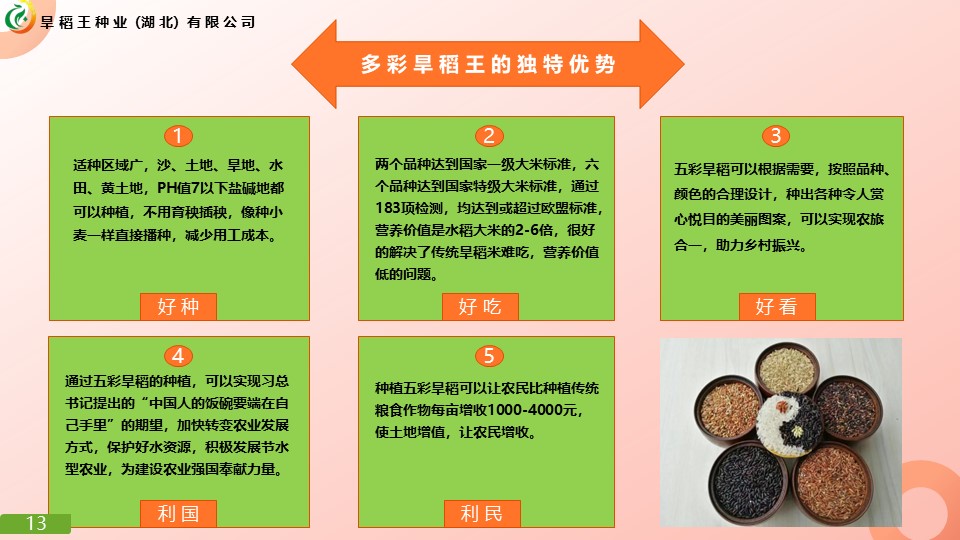 旱稻王种业（湖北）有限公司

多彩旱稻王的独特优势

1

适种区域广，沙、土地、旱地、水田、黄土地，PH值7以下盐碱地都可以种植，不用育秧插秧，像种小麦一样直接播种，减少用工成本。

好种

2

两个品种达到国家一级大米标准，六个品种达到国家特级大米标准，通过183项检测，均达到或超过欧盟标准，营养价值是水稻大米的2-6倍，很好的解决了传统旱稻米难吃，营养价值低的问题。

好吃

3

五彩旱稻可以根据需要，按照品种、颜色的合理设计，种出各种令人赏心悦目的美丽图案，可以实现农旅合一，助力乡村振兴。

好看

4

通过五彩旱稻的种植，可以实现习总书记提出的“中国人的饭碗要端在自己手里”的期望，加快转变农业发展方式，保护好水资源，积极发展节水型农业，为建设农业强国奉献力量。

利国

5

种植五彩旱稻可以让农民比种植传统粮食作物每亩增收1000-4000元，使土地增值，让农民增收。

利民

13